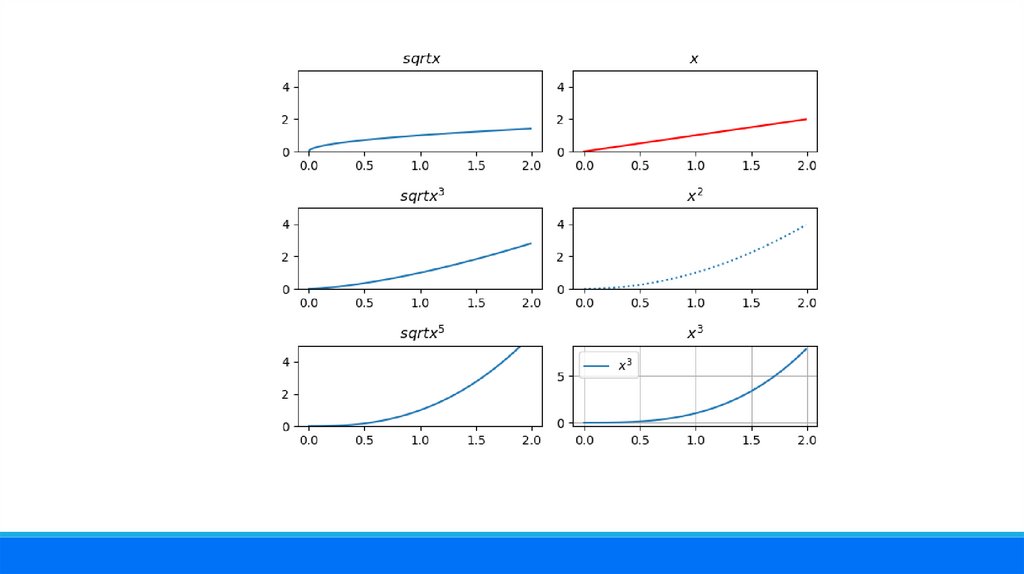 $sqrtx$

4
2
0
0.0 0.5 1.0 1.5 2.0

$x$

4
2
0
0.0 0.5 1.0 1.5 2.0

$sqrtx^3$

4
2
0
0.0 0.5 1.0 1.5 2.0

$x^2$

4
2
0
0.0 0.5 1.0 1.5 2.0

$sqrtx^5$

4
2
0
0.0 0.5 1.0 1.5 2.0

$x^3$

$x^3$

5
0
0.0 0.5 1.0 1.5 2.0